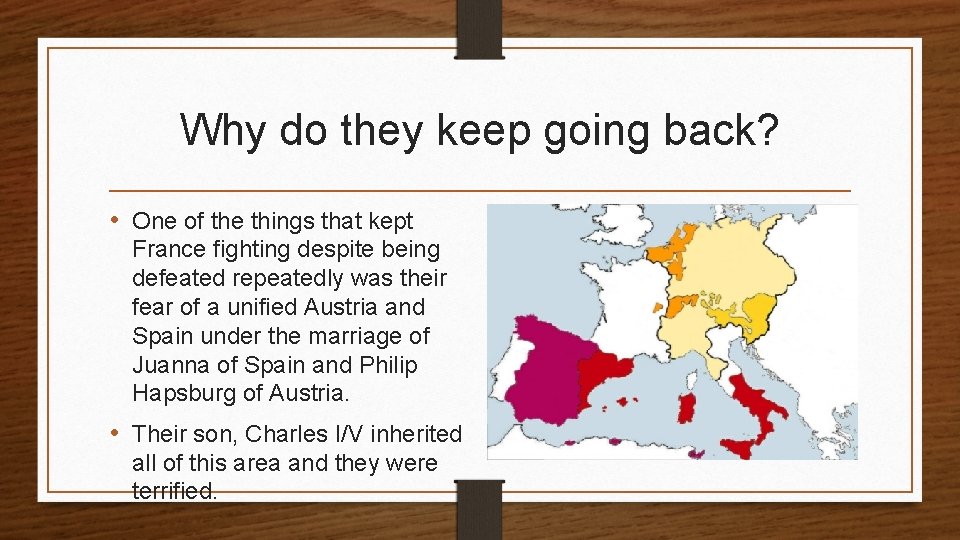 Why do they keep going back?

• One of the things that kept France fighting despite being defeated repeatedly was their fear of a unified Austria and Spain under the marriage of Juanna of Spain and Philip Hapsburg of Austria.

• Their son, Charles I/V inherited all of this area and they were terrified.